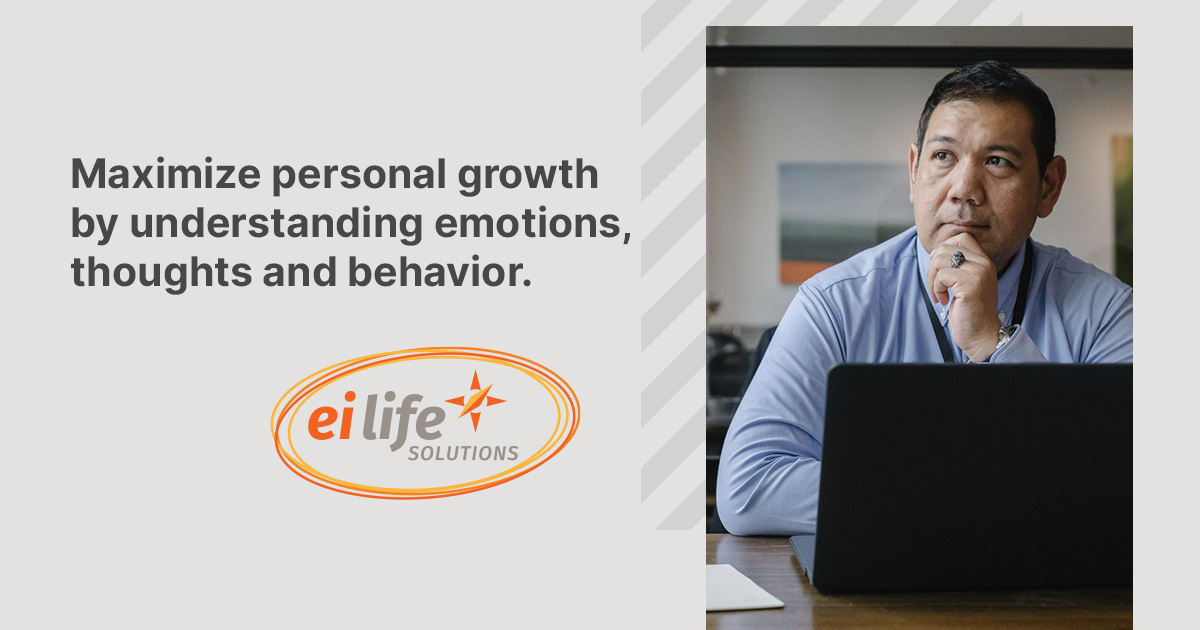 Maximize personal growth by understanding emotions, thoughts and behavior.

ei life
SOLUTIONS